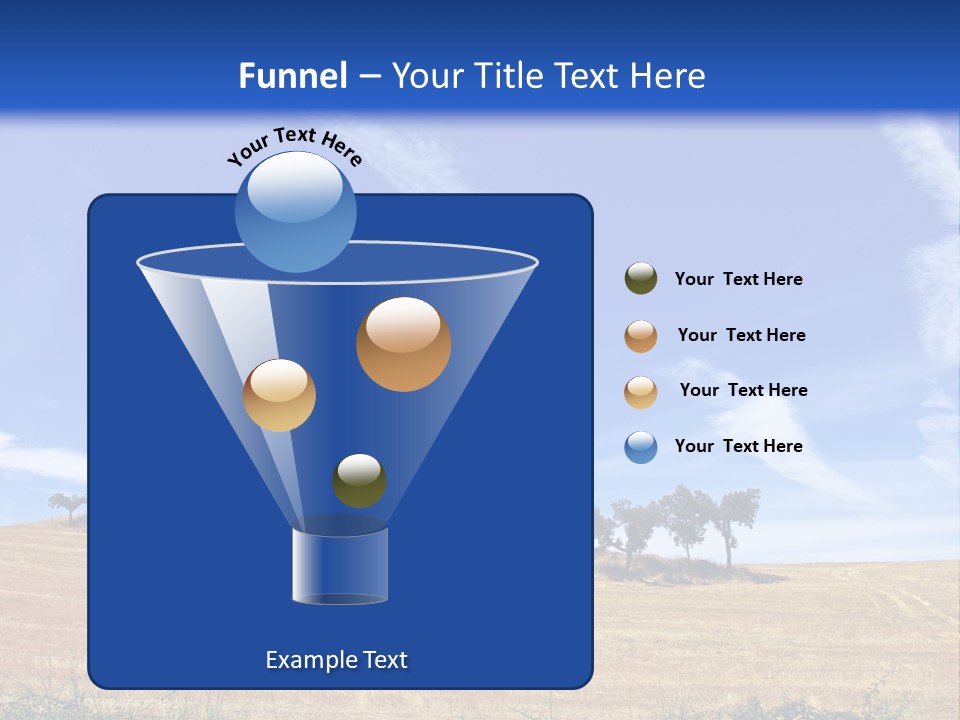 Funnel – Your Title Text Here

Your Text Here

Your Text Here

Your Text Here

Your Text Here

Your Text Here

Example Text